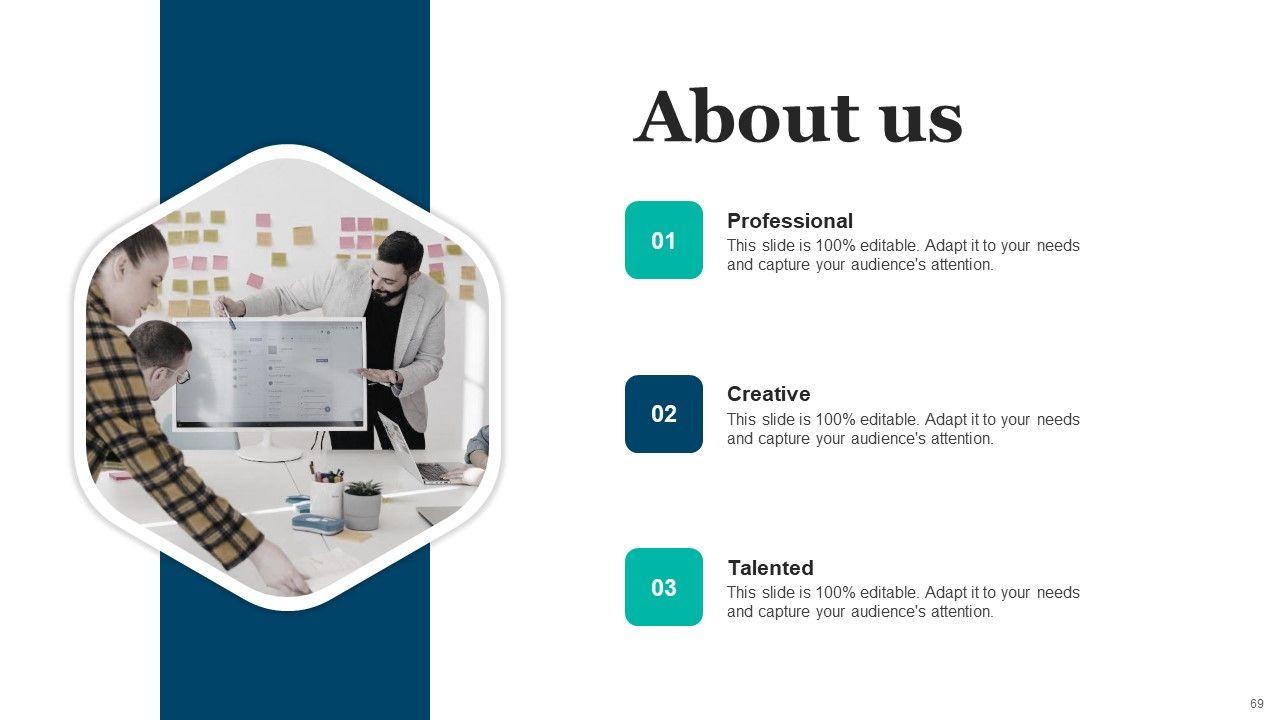 About us

01
Professional
This slide is 100% editable. Adapt it to your needs and capture your audience's attention.

02
Creative
This slide is 100% editable. Adapt it to your needs and capture your audience's attention.

03
Talented
This slide is 100% editable. Adapt it to your needs and capture your audience's attention.

69